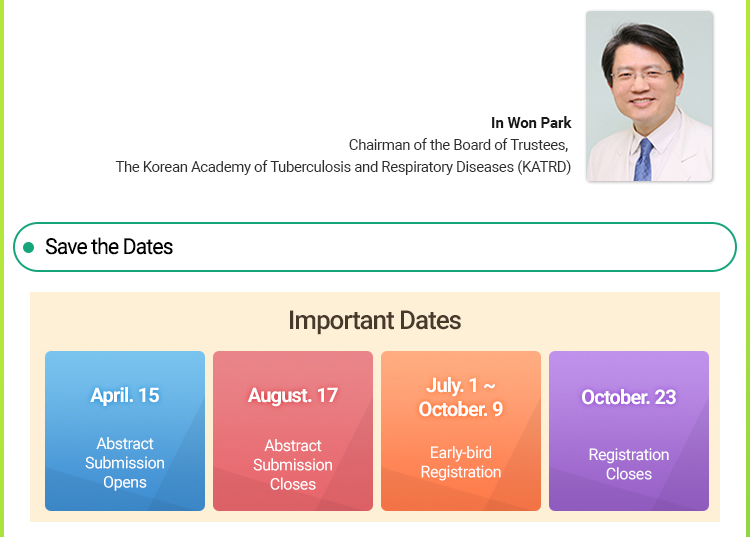 In Won Park
Chairman of the Board of Trustees,
The Korean Academy of Tuberculosis and Respiratory Diseases (KATRD)

Save the Dates

Important Dates

April. 15
Abstract Submission Opens

August. 17
Abstract Submission Closes

July. 1 ~ October. 9
Early-bird Registration

October. 23
Registration Closes